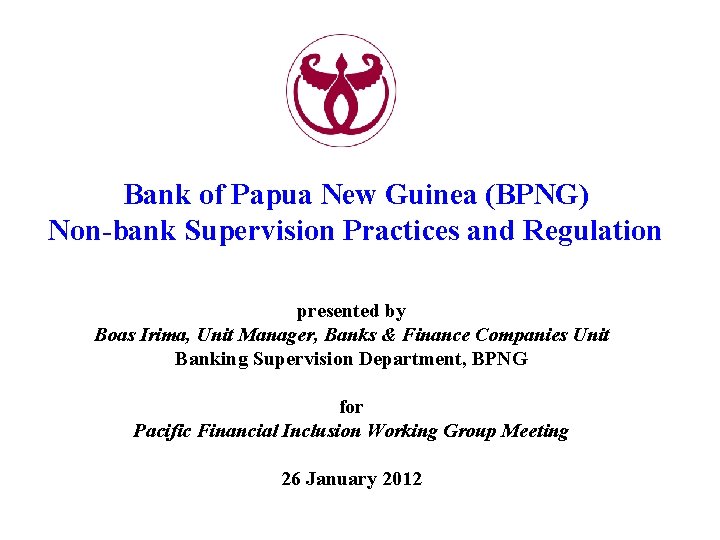 Bank of Papua New Guinea (BPNG)
Non-bank Supervision Practices and Regulation

presented by
Boas Irima, Unit Manager, Banks & Finance Companies Unit
Banking Supervision Department, BPNG

for
Pacific Financial Inclusion Working Group Meeting

26 January 2012